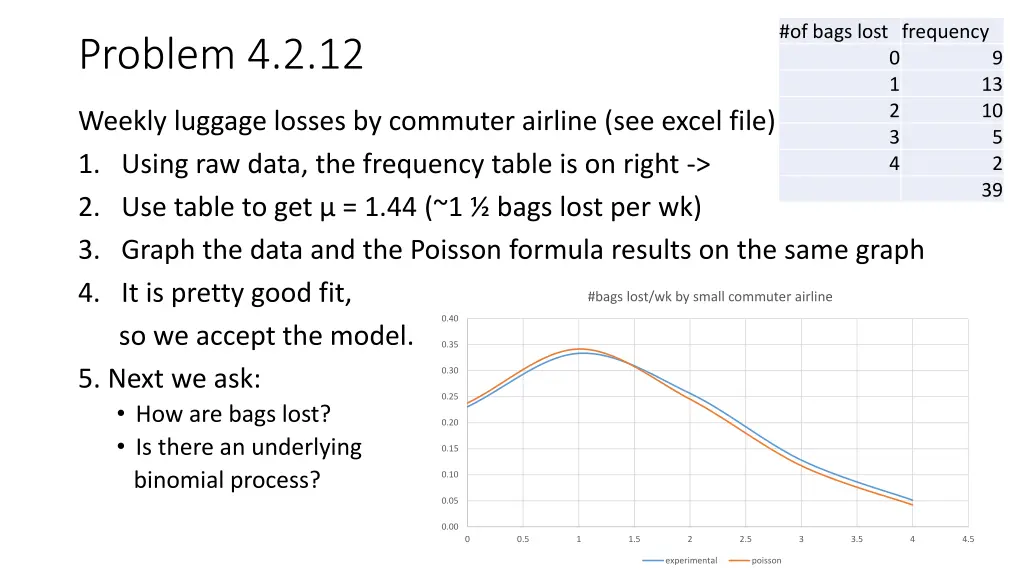 Problem 4.2.12

| #of bags lost | frequency |
|---|---|
| 0 | 9 |
| 1 | 13 |
| 2 | 10 |
| 3 | 5 |
| 4 | 2 |
| | 39 |

Weekly luggage losses by commuter airline (see excel file)

1. Using raw data, the frequency table is on right ->
2. Use table to get µ = 1.44 (~1 ½ bags lost per wk)
3. Graph the data and the Poisson formula results on the same graph
4. It is pretty good fit, so we accept the model.

5. Next we ask:
• How are bags lost?
• Is there an underlying binomial process?

#bags lost/wk by small commuter airline

0.40
0.35
0.30
0.25
0.20
0.15
0.10
0.05
0.00

0 0.5 1 1.5 2 2.5 3 3.5 4 4.5

experimental poisson